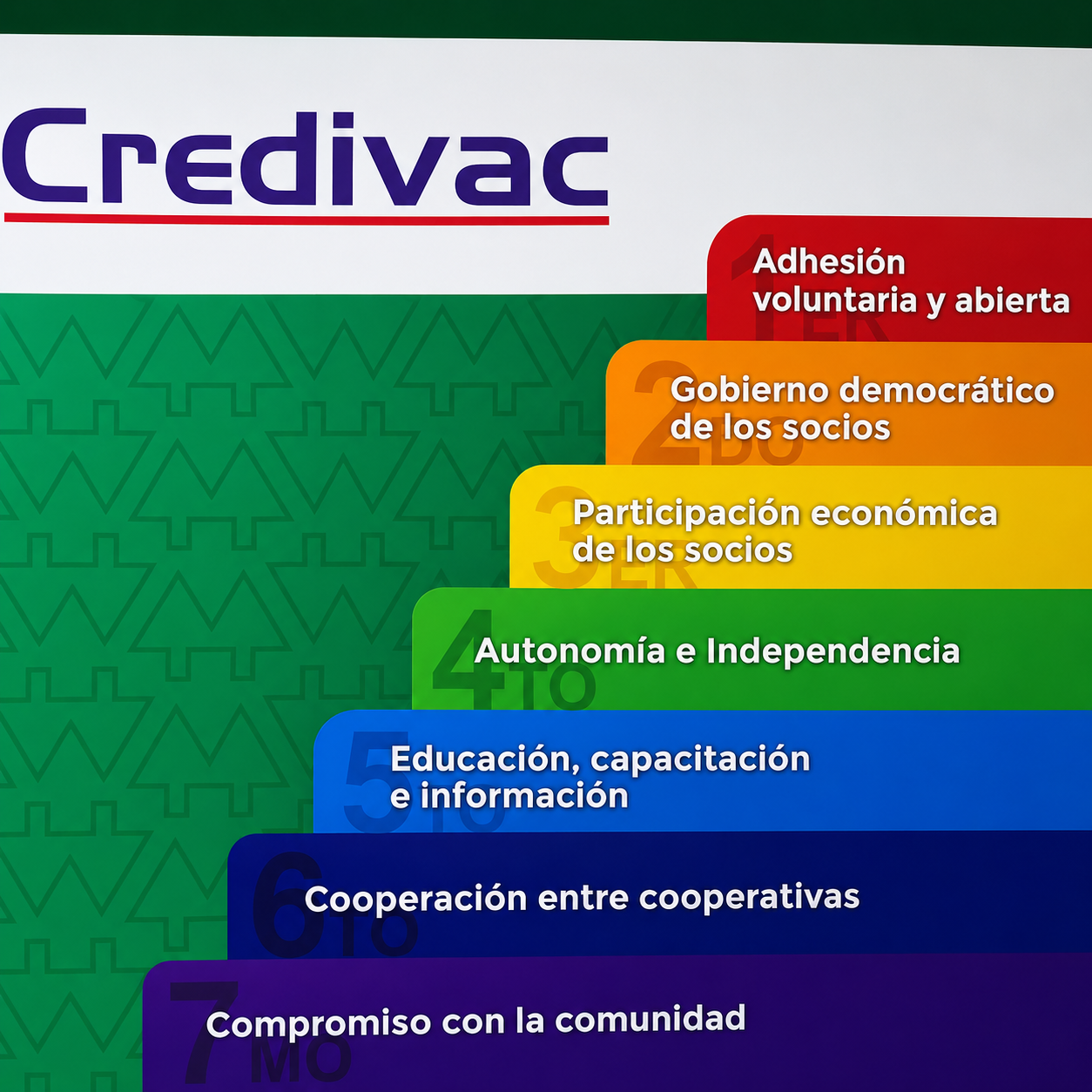 Credivac

1ER Adhesión voluntaria y abierta

2DO Gobierno democrático de los socios

3ER Participación económica de los socios

4TO Autonomía e Independencia

5TO Educación, capacitación e información

6TO Cooperación entre cooperativas

7MO Compromiso con la comunidad